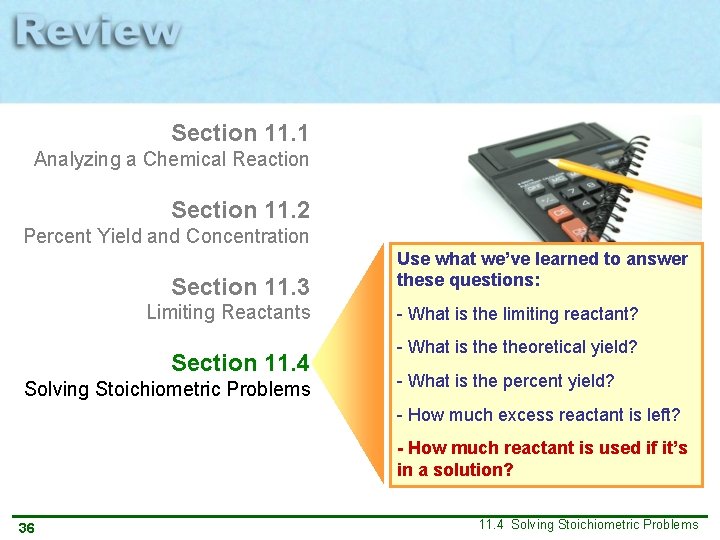 Review

Section 11.1
Analyzing a Chemical Reaction

Section 11.2
Percent Yield and Concentration

Section 11.3
Limiting Reactants

Section 11.4
Solving Stoichiometric Problems

Use what we've learned to answer these questions:

- What is the limiting reactant?

- What is the theoretical yield?

- What is the percent yield?

- How much excess reactant is left?

- How much reactant is used if it's in a solution?

36

11.4 Solving Stoichiometric Problems